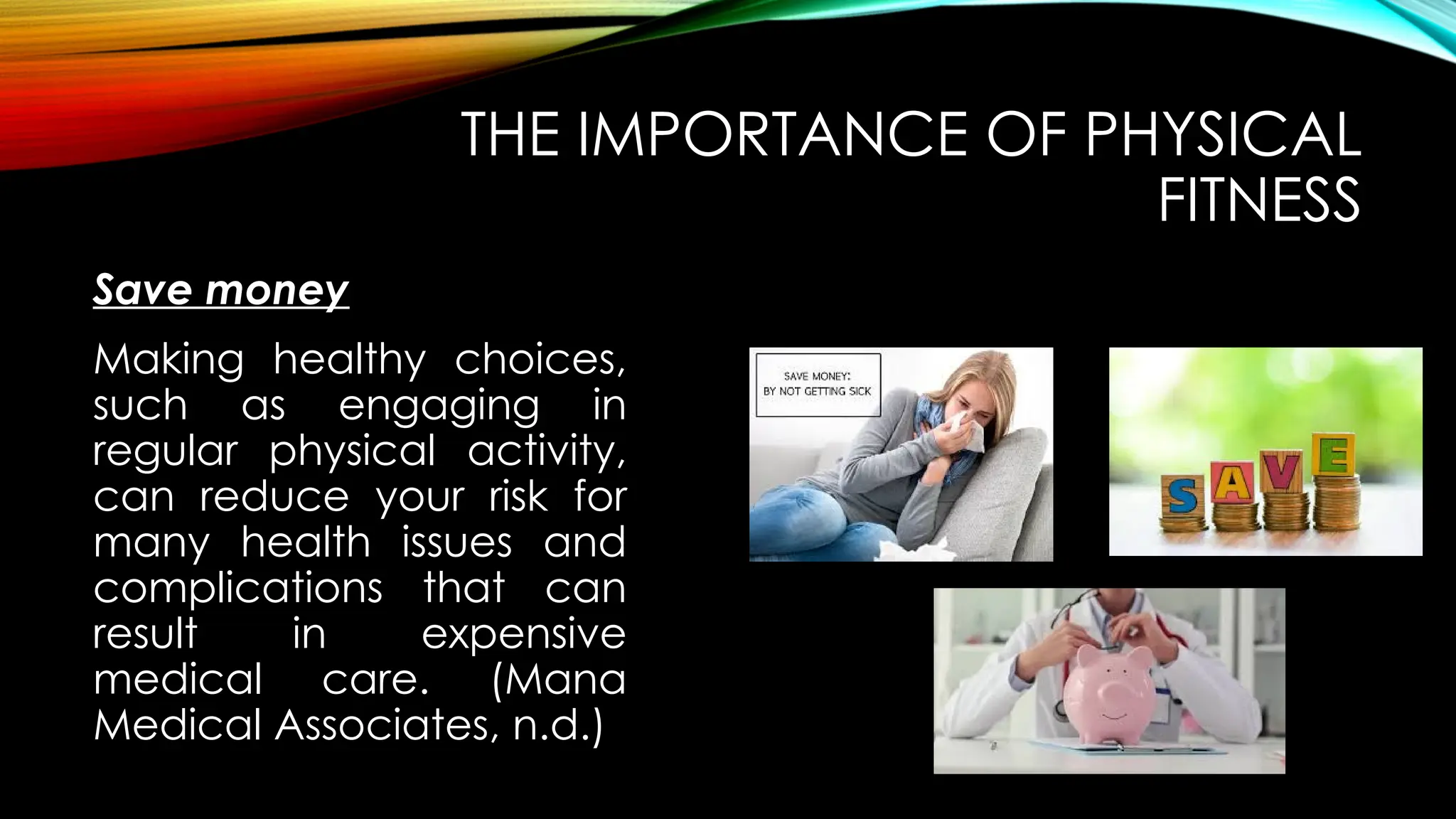 THE IMPORTANCE OF PHYSICAL FITNESS

Save money

Making healthy choices, such as engaging in regular physical activity, can reduce your risk for many health issues and complications that can result in expensive medical care. (Mana Medical Associates, n.d.)

SAVE MONEY:
BY NOT GETTING SICK

SAVE